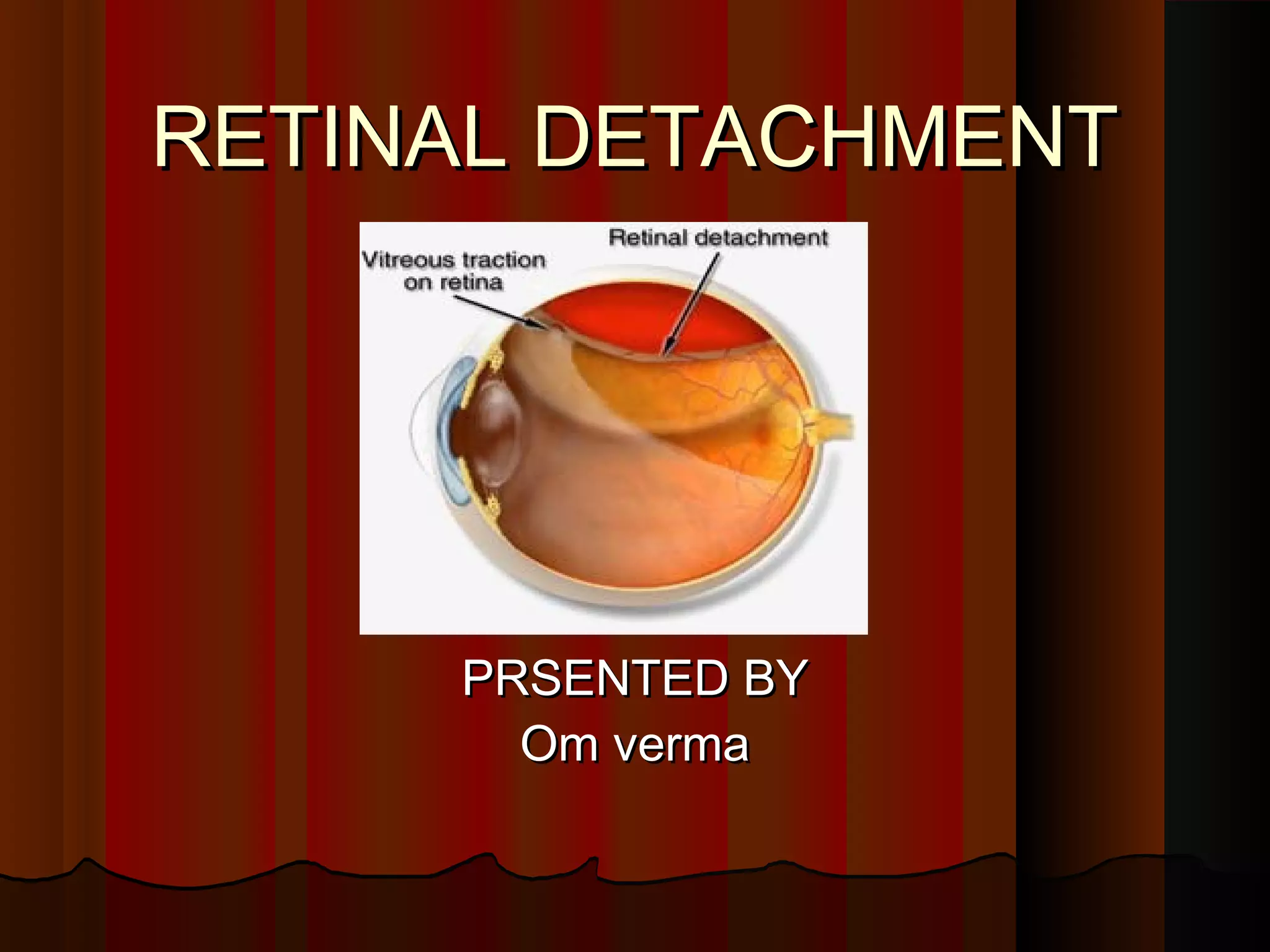 RETINAL DETACHMENT

Vitreous traction on retina

Retinal detachment

PRSENTED BY
Om verma